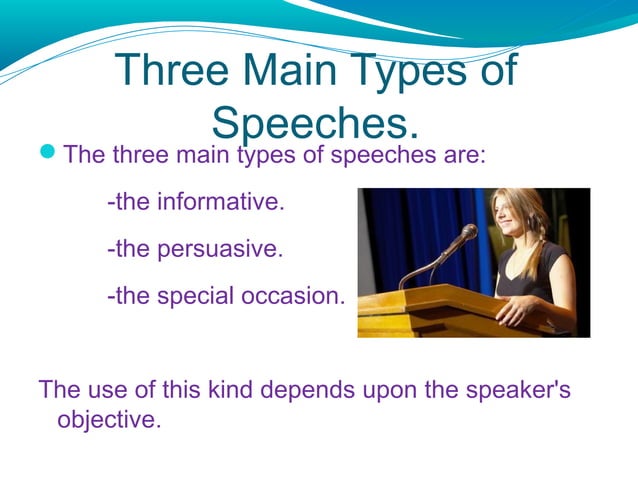 Three Main Types of Speeches.

The three main types of speeches are:

-the informative.

-the persuasive.

-the special occasion.

The use of this kind depends upon the speaker's objective.